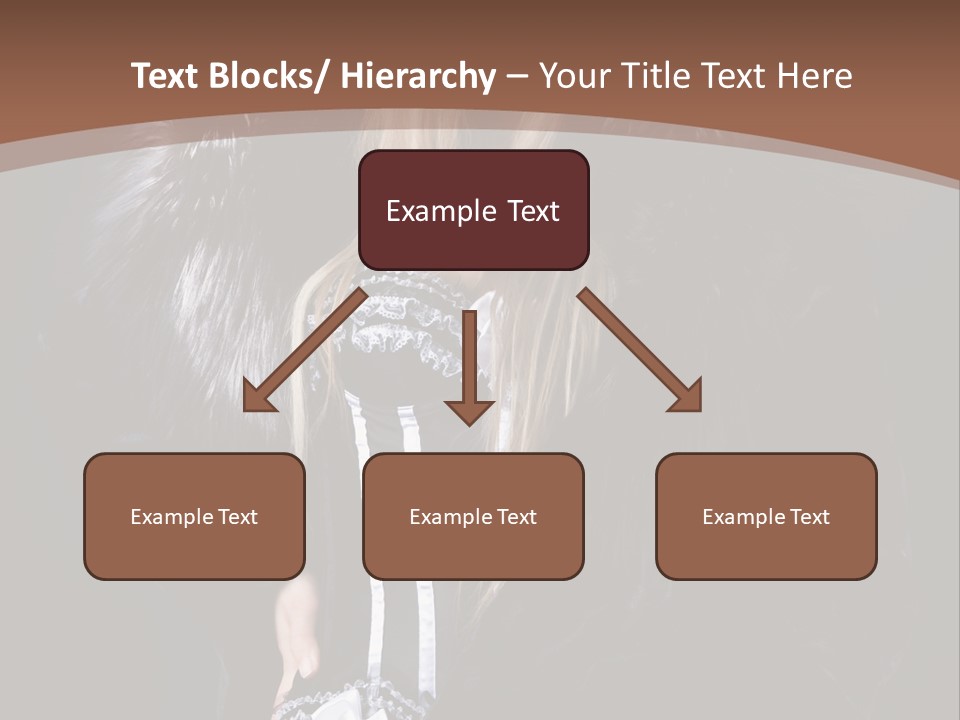 Text Blocks/ Hierarchy – Your Title Text Here

Example Text

Example Text

Example Text

Example Text